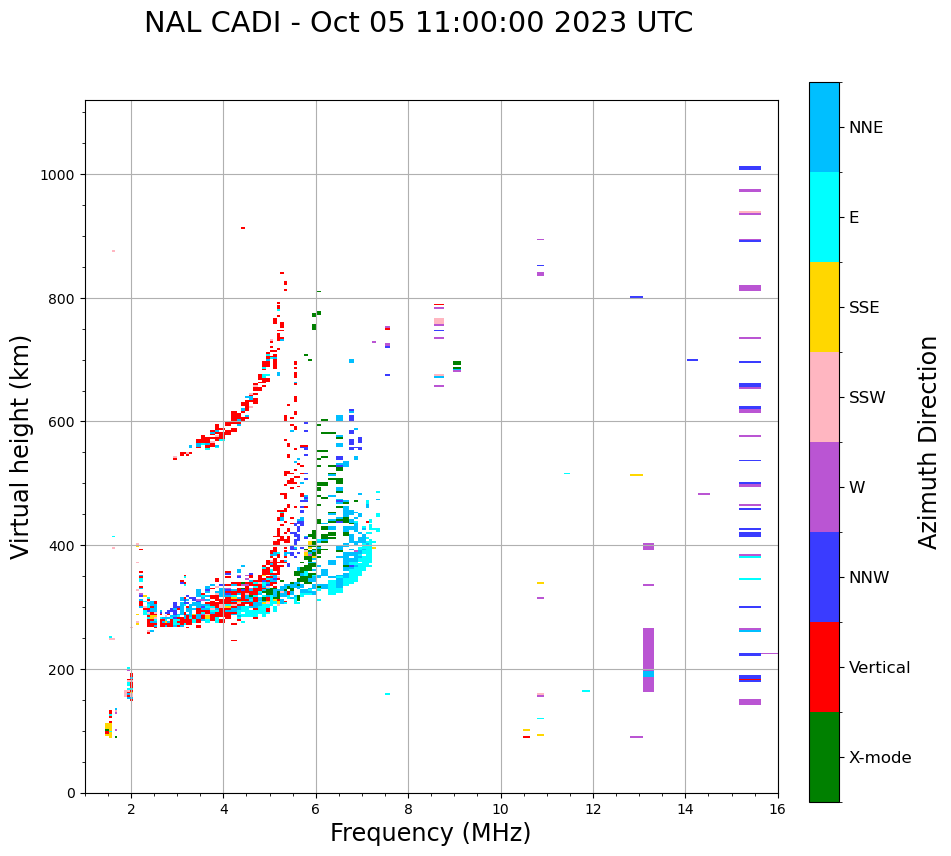 NAL CADI - Oct 05 11:00:00 2023 UTC

Virtual height (km)

1000
800
600
400
200
0

2
4
6
8
10
12
14
16

Frequency (MHz)

NNE
E
SSE
SSW
W
NNW
Vertical
X-mode

Azimuth Direction